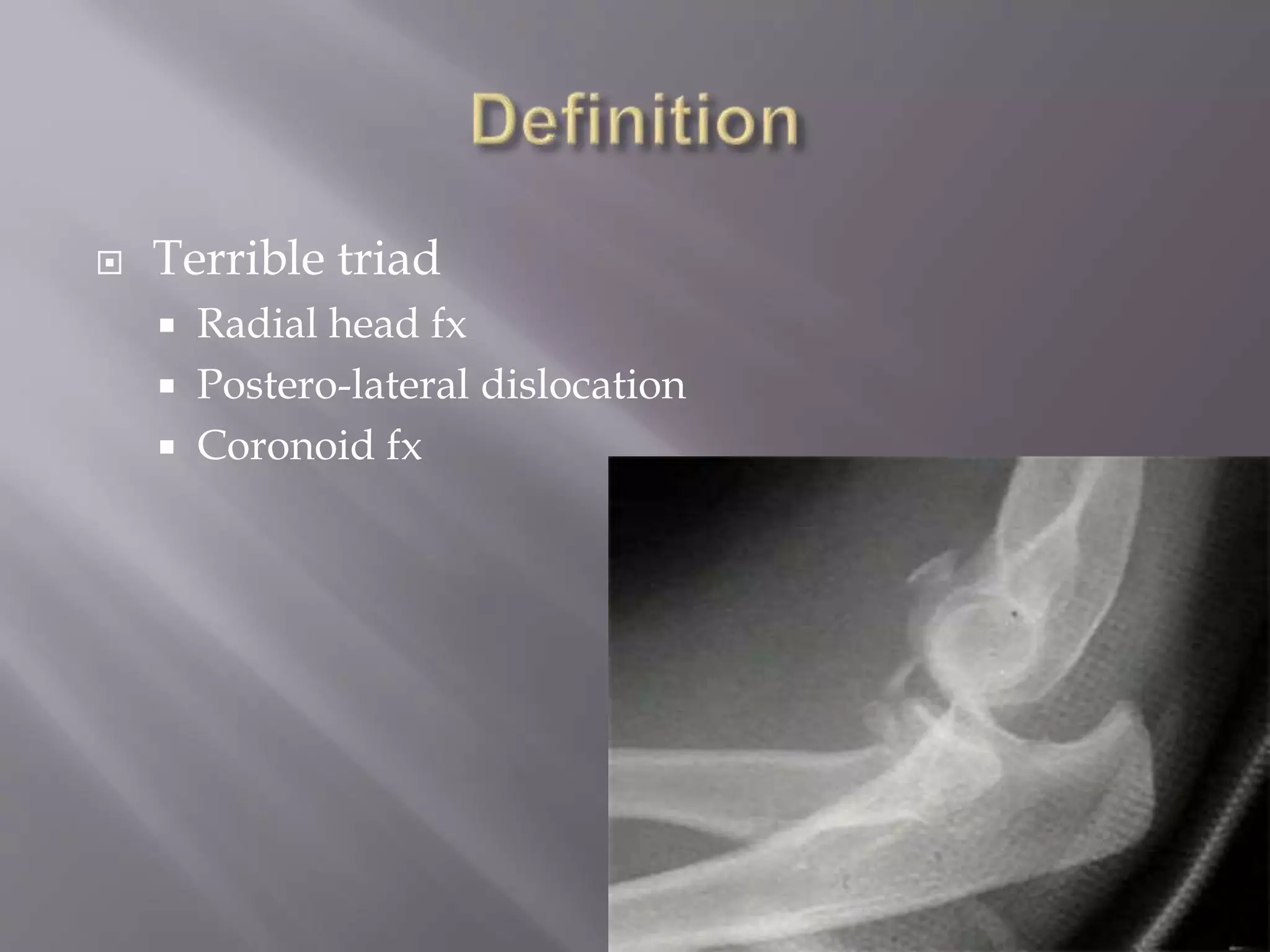 Definition

Terrible triad
- Radial head fx
- Postero-lateral dislocation
- Coronoid fx